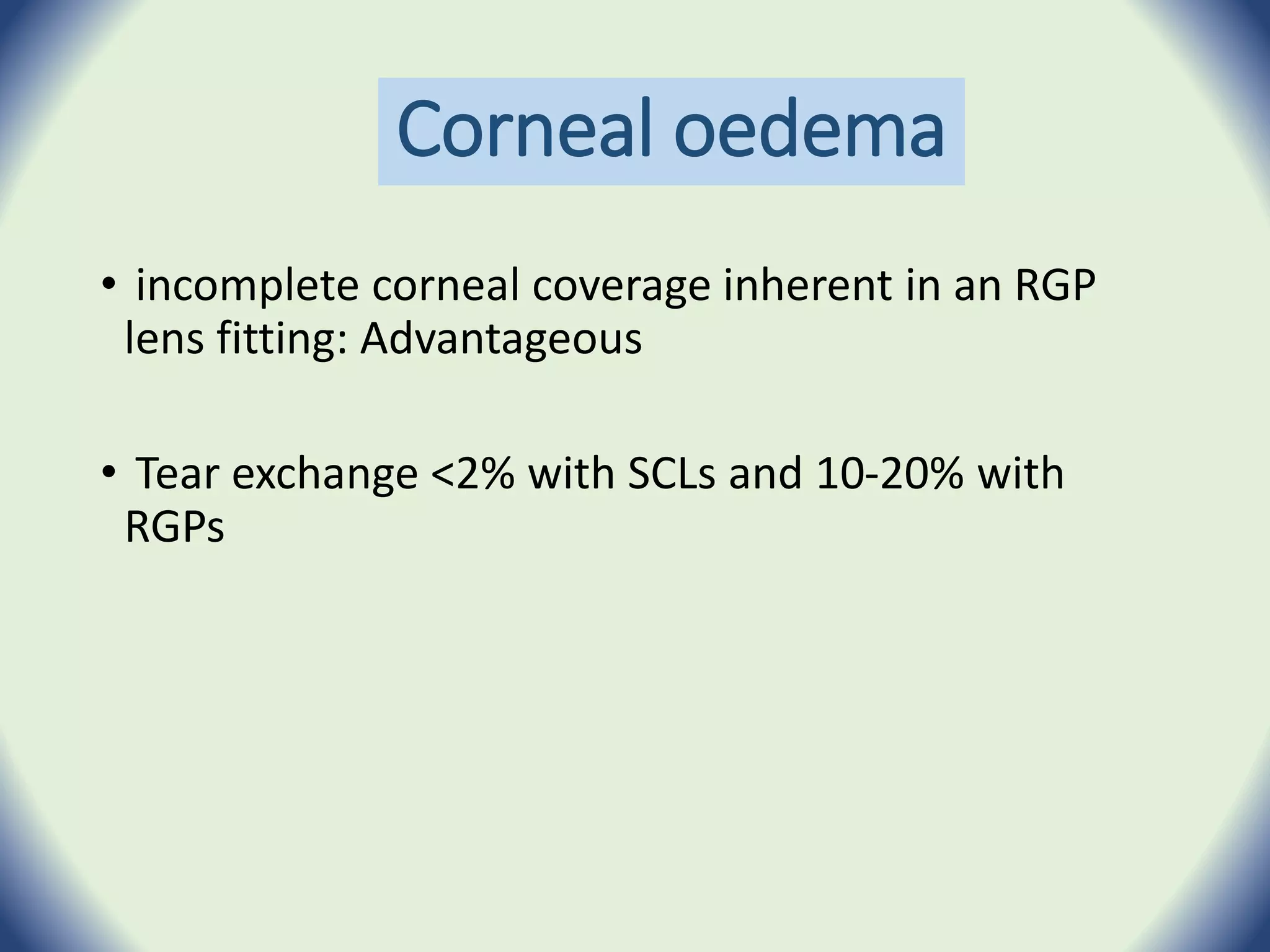 Corneal oedema

• incomplete corneal coverage inherent in an RGP lens fitting: Advantageous

• Tear exchange <2% with SCLs and 10-20% with RGPs